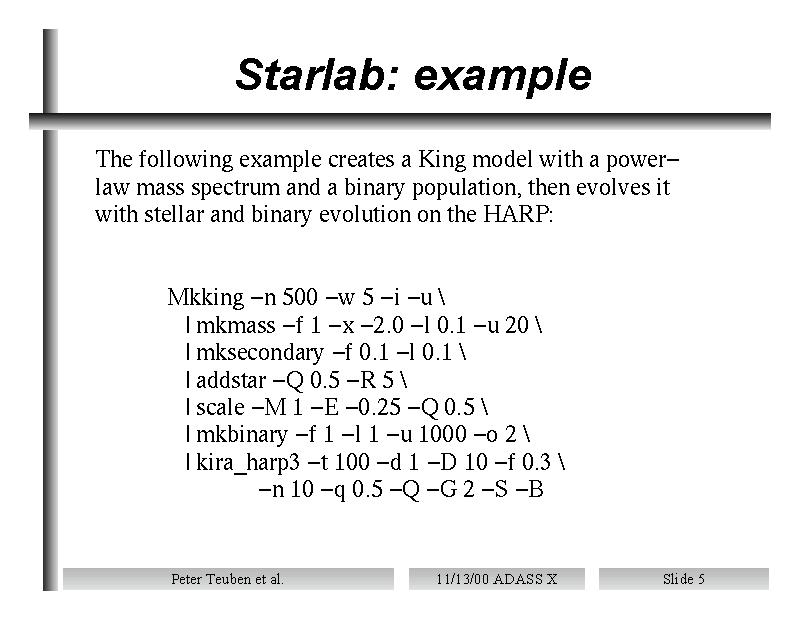 Starlab: example

The following example creates a King model with a power−law mass spectrum and a binary population, then evolves it with stellar and binary evolution on the HARP:

Mkking −n 500 −w 5 −i −u \
| mkmass −f 1 −x −2.0 −l 0.1 −u 20 \
| mksecondary −f 0.1 −l 0.1 \
| addstar −Q 0.5 −R 5 \
| scale −M 1 −E −0.25 −Q 0.5 \
| mkbinary −f 1 −l 1 −u 1000 −o 2 \
| kira_harp3 −t 100 −d 1 −D 10 −f 0.3 \
−n 10 −q 0.5 −Q −G 2 −S −B

Peter Teuben et al.

11/13/00 ADASS X

Slide 5